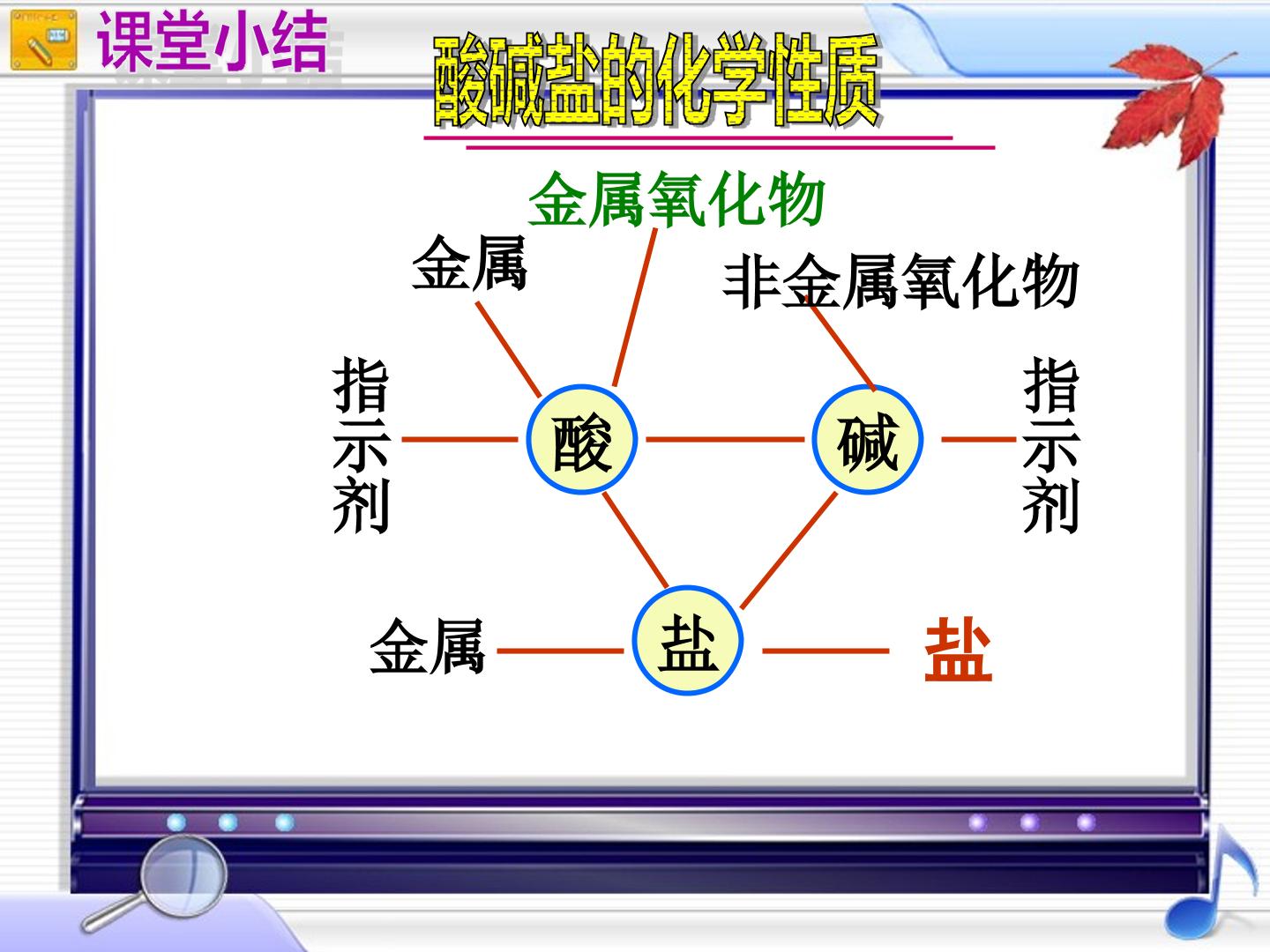 课堂小结

酸碱盐的化学性质

金属氧化物

金属

非金属氧化物

指示剂

酸

碱

指示剂

金属

盐

盐